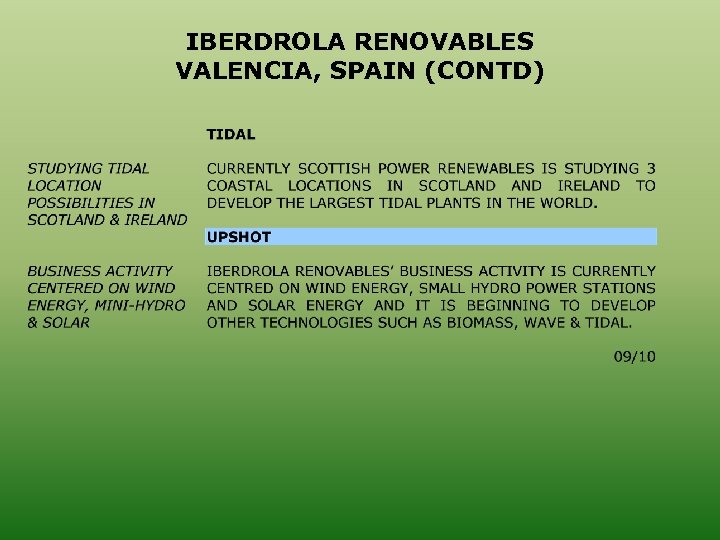 IBERDROLA RENOVABLES
VALENCIA, SPAIN (CONTD)

TIDAL

STUDYING TIDAL LOCATION POSSIBILITIES IN SCOTLAND & IRELAND

CURRENTLY SCOTTISH POWER RENEWABLES IS STUDYING 3 COASTAL LOCATIONS IN SCOTLAND AND IRELAND TO DEVELOP THE LARGEST TIDAL PLANTS IN THE WORLD.

UPSHOT

BUSINESS ACTIVITY CENTERED ON WIND ENERGY, MINI-HYDRO & SOLAR

IBERDROLA RENOVABLES' BUSINESS ACTIVITY IS CURRENTLY CENTRED ON WIND ENERGY, SMALL HYDRO POWER STATIONS AND SOLAR ENERGY AND IT IS BEGINNING TO DEVELOP OTHER TECHNOLOGIES SUCH AS BIOMASS, WAVE & TIDAL.

09/10